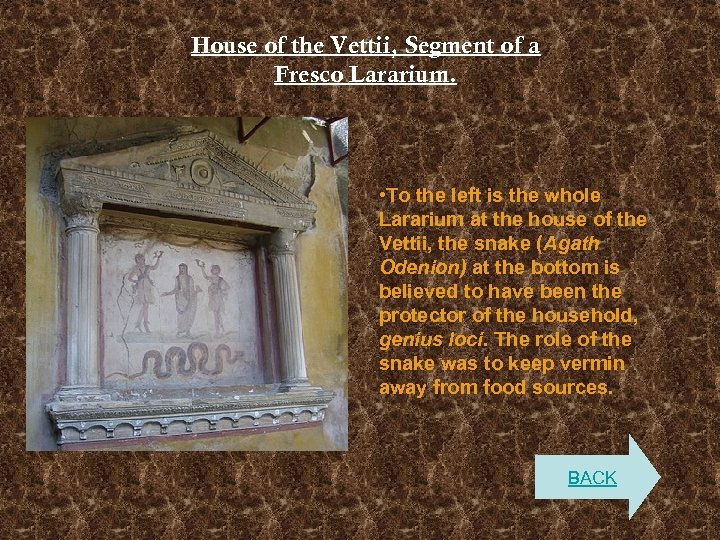 House of the Vettii, Segment of a Fresco Lararium.

•To the left is the whole Lararium at the house of the Vettii, the snake (Agath Odenion) at the bottom is believed to have been the protector of the household, genius loci. The role of the snake was to keep vermin away from food sources.

BACK